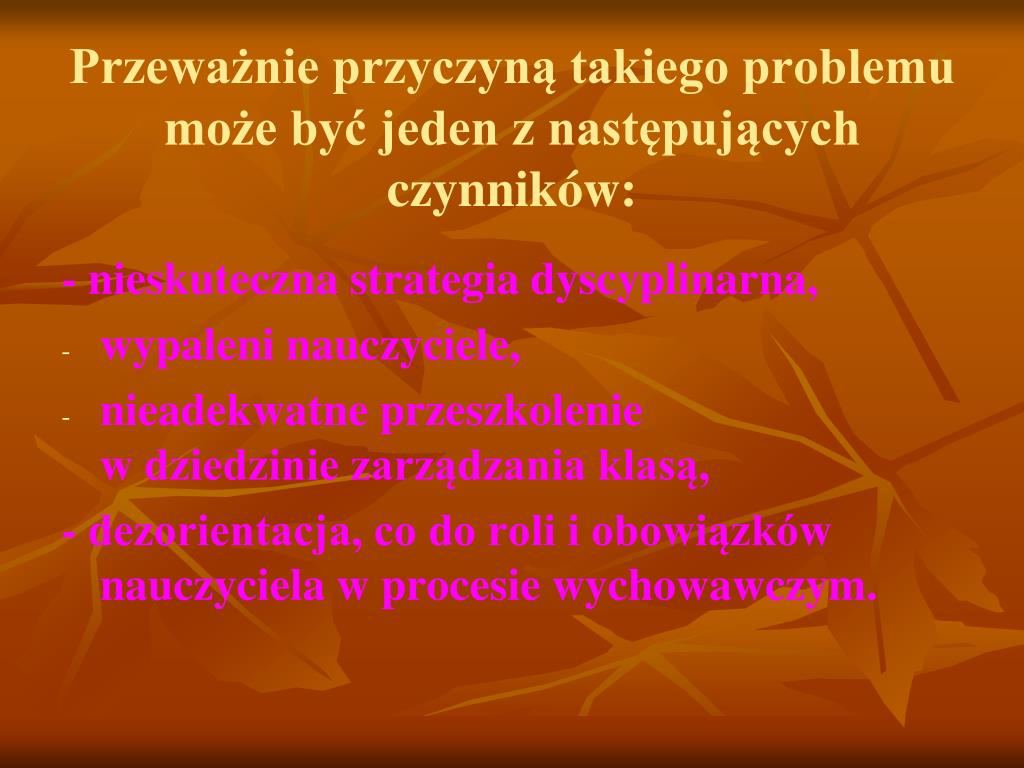 Przeważnie przyczyną takiego problemu może być jeden z następujących czynników:

- nieskuteczna strategia dyscyplinarna,
- wypaleni nauczyciele,
- nieadekwatne przeszkolenie w dziedzinie zarządzania klasą,
- dezorientacja, co do roli i obowiązków nauczyciela w procesie wychowawczym.